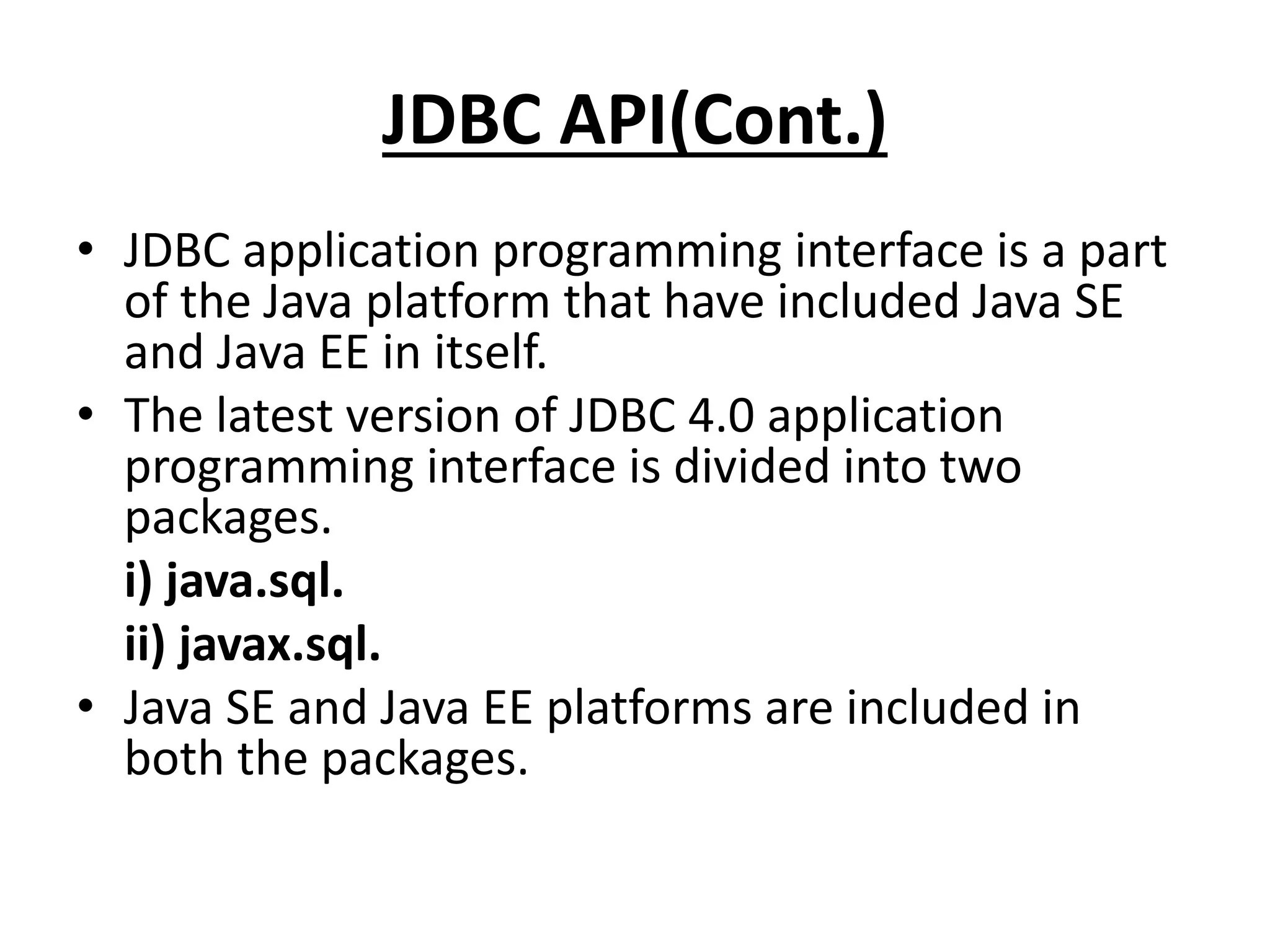 JDBC API(Cont.)

• JDBC application programming interface is a part of the Java platform that have included Java SE and Java EE in itself.

• The latest version of JDBC 4.0 application programming interface is divided into two packages.

i) java.sql.

ii) javax.sql.

• Java SE and Java EE platforms are included in both the packages.